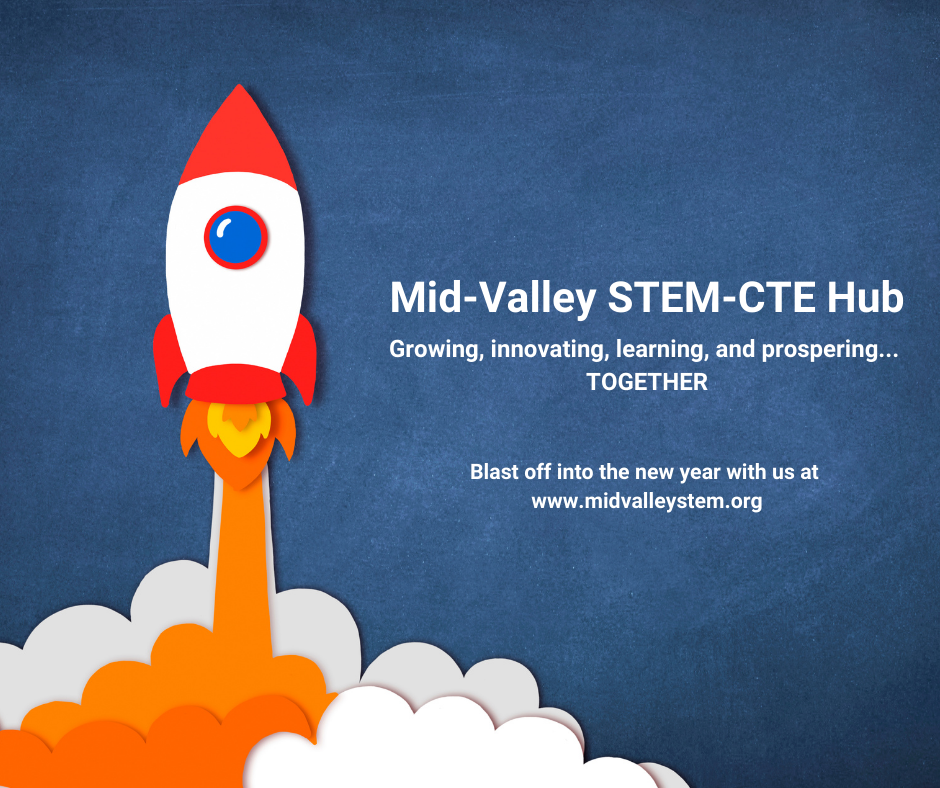 Mid-Valley STEM-CTE Hub

Growing, innovating, learning, and prospering... TOGETHER

Blast off into the new year with us at www.midvalleystem.org